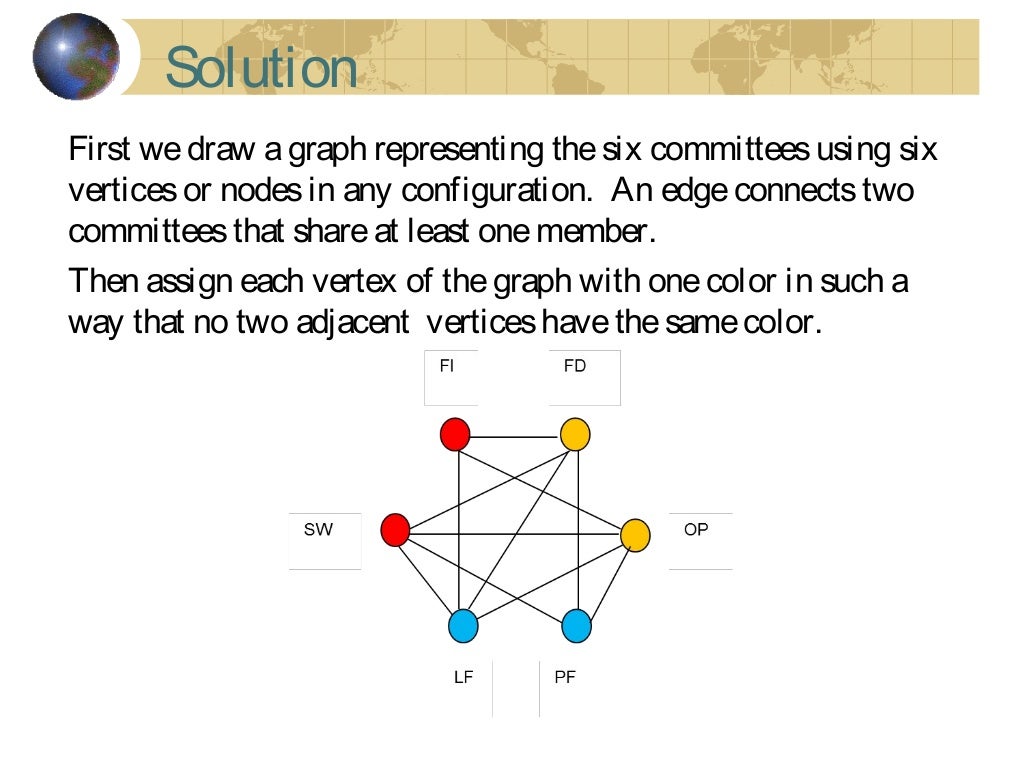 Solution

First we draw a graph representing the six committees using six vertices or nodes in any configuration. An edge connects two committees that share at least one member.

Then assign each vertex of the graph with one color in such a way that no two adjacent vertices have the same color.

FI

FD

SW

OP

LF

PF